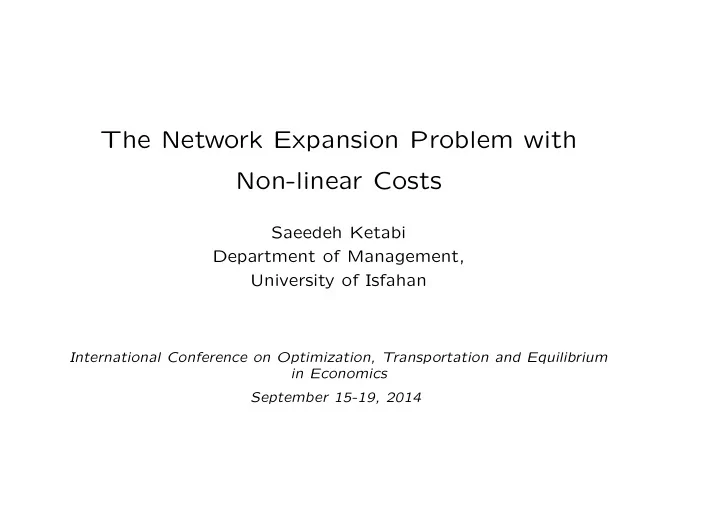 The Network Expansion Problem with Non-linear Costs

Saeedeh Ketabi
Department of Management,
University of Isfahan

International Conference on Optimization, Transportation and Equilibrium in Economics

September 15-19, 2014